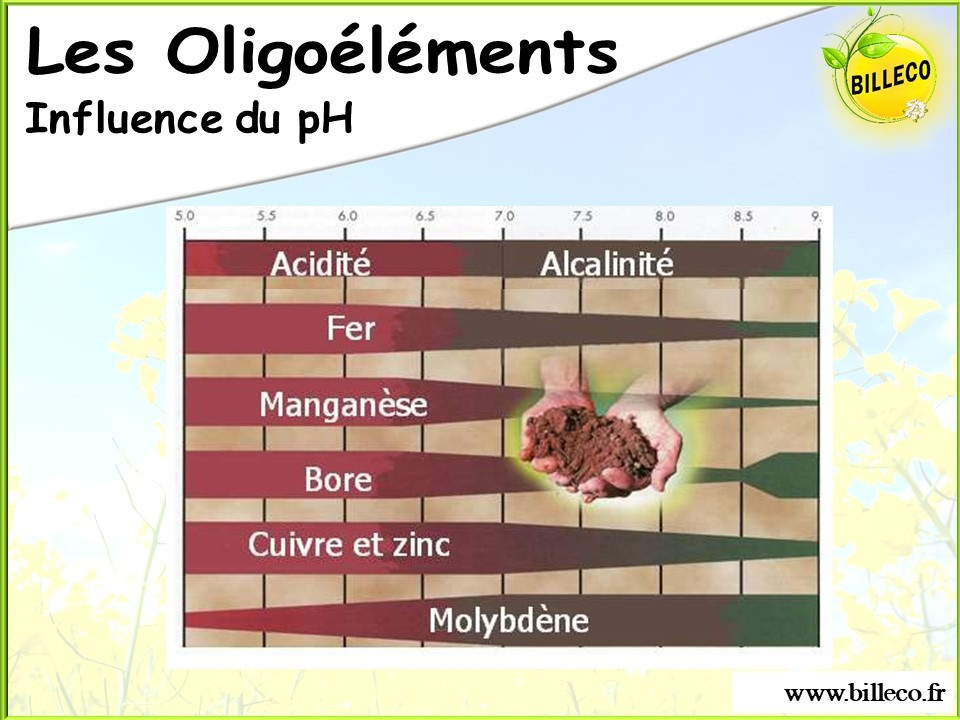 Les Oligoéléments
Influence du pH

BILLECO

5.0 5.5 6.0 6.5 7.0 7.5 8.0 8.5 9.

Acidité
Alcalinité
Fer
Manganèse
Bore
Cuivre et zinc
Molybdène

www.billeco.fr